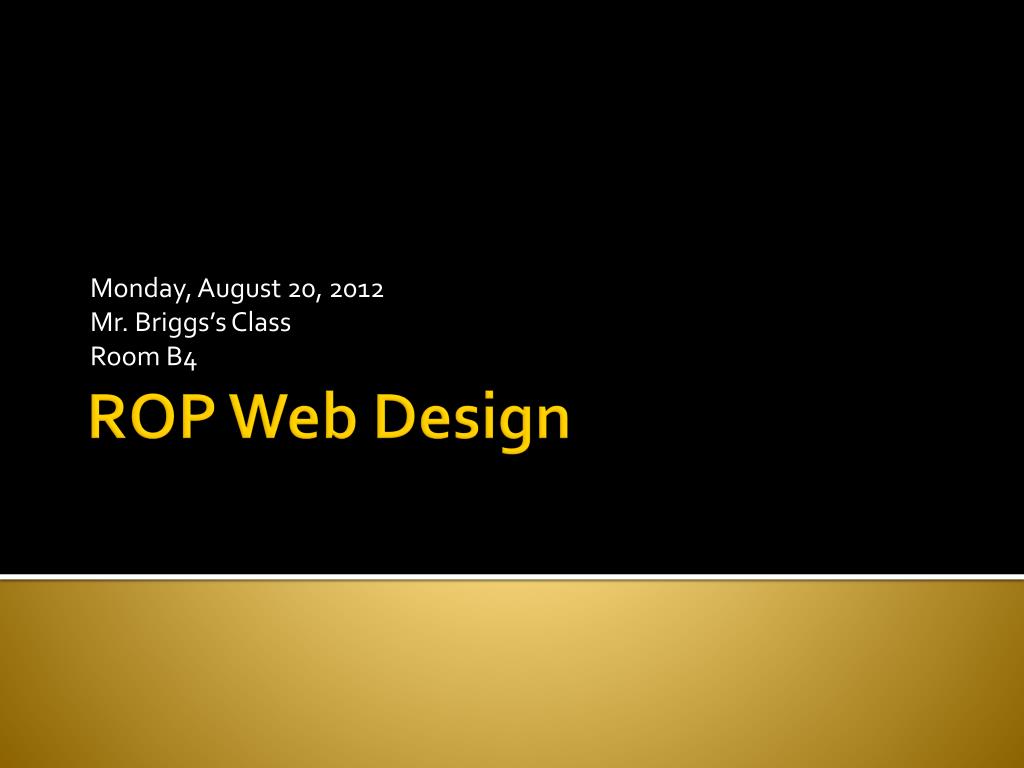 Monday, August 20, 2012
Mr. Briggs's Class
Room B4

ROP Web Design